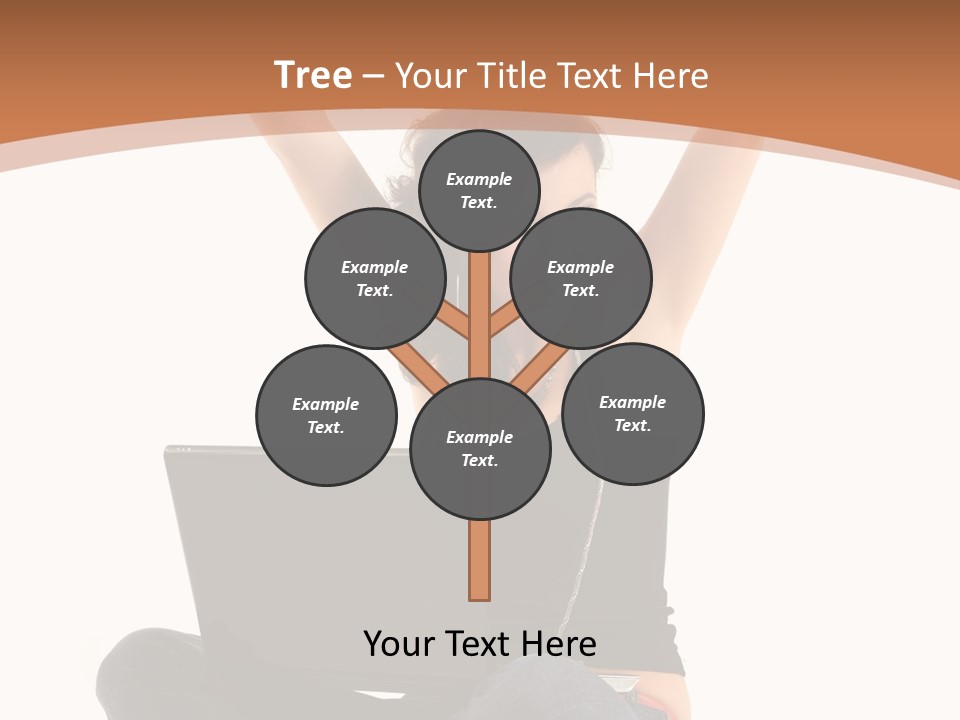 Tree – Your Title Text Here

Example Text.

Example Text.

Example Text.

Example Text.

Example Text.

Example Text.

Your Text Here